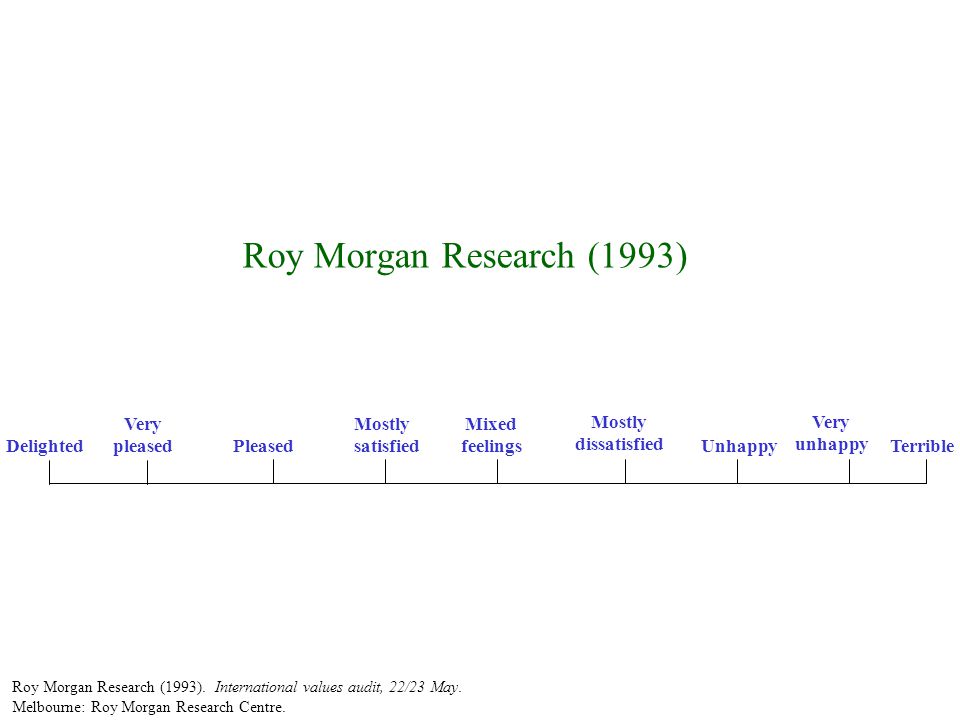 Roy Morgan Research (1993)

Delighted

Very pleased

Pleased

Mostly satisfied

Mixed feelings

Mostly dissatisfied

Unhappy

Very unhappy

Terrible

Roy Morgan Research (1993). International values audit, 22/23 May. Melbourne: Roy Morgan Research Centre.